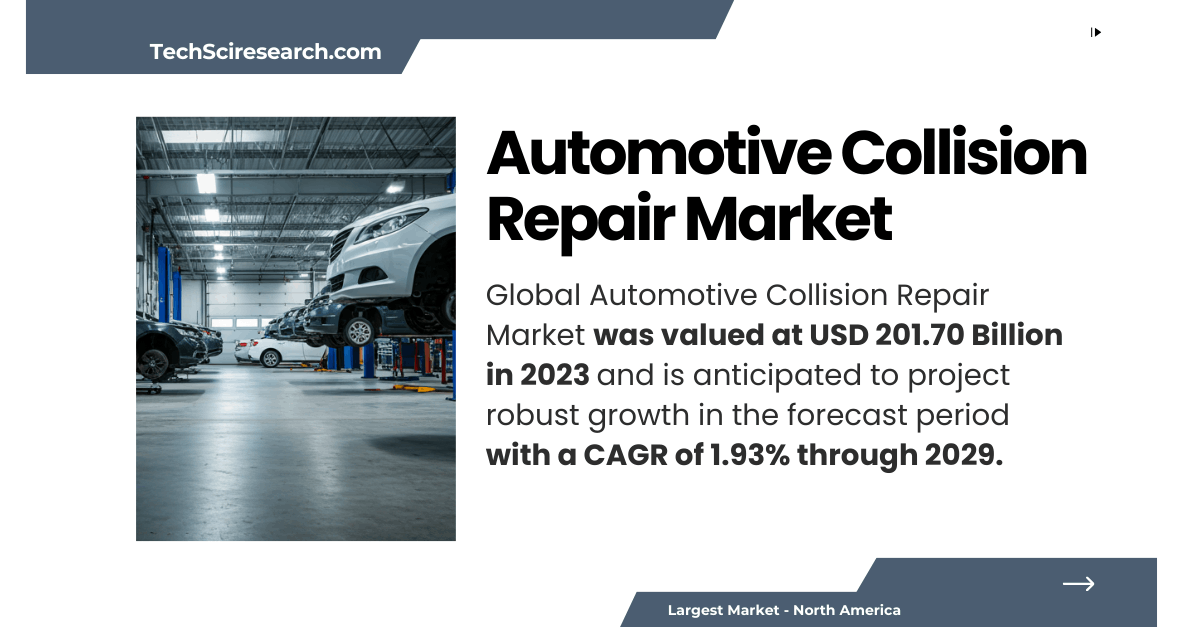 TechSciresearch.com

Automotive Collision Repair Market

Global Automotive Collision Repair Market was valued at USD 201.70 Billion in 2023 and is anticipated to project robust growth in the forecast period with a CAGR of 1.93% through 2029.

Largest Market - North America